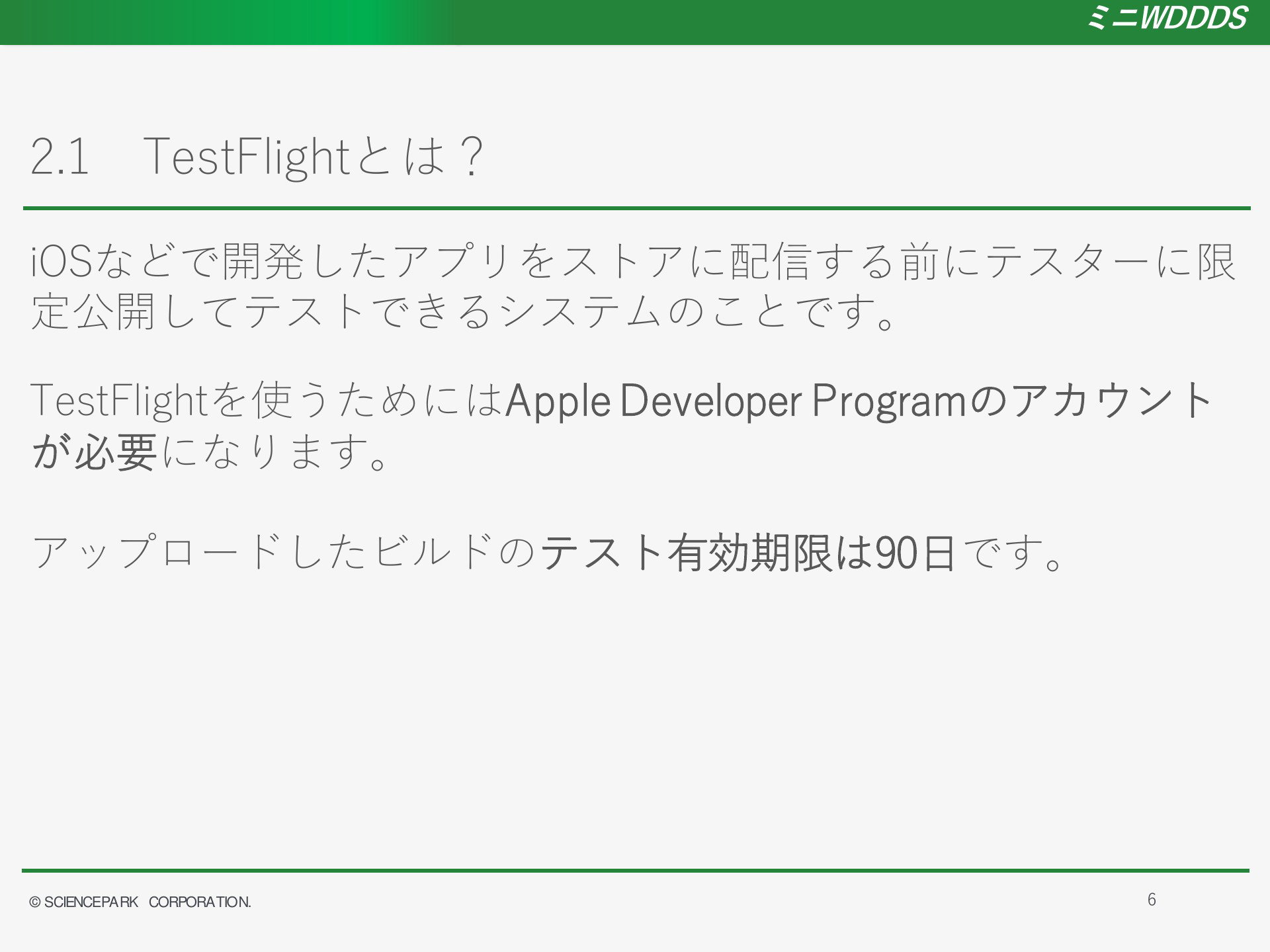 ミニWDDDS

2.1 TestFlightとは？

iOSなどで開発したアプリをストアに配信する前にテスターに限定公開してテストできるシステムのことです。

TestFlightを使うためにはApple Developer Programのアカウントが必要になります。

アップロードしたビルドのテスト有効期限は90日です。

© SCIENCEPARK CORPORATION.

6